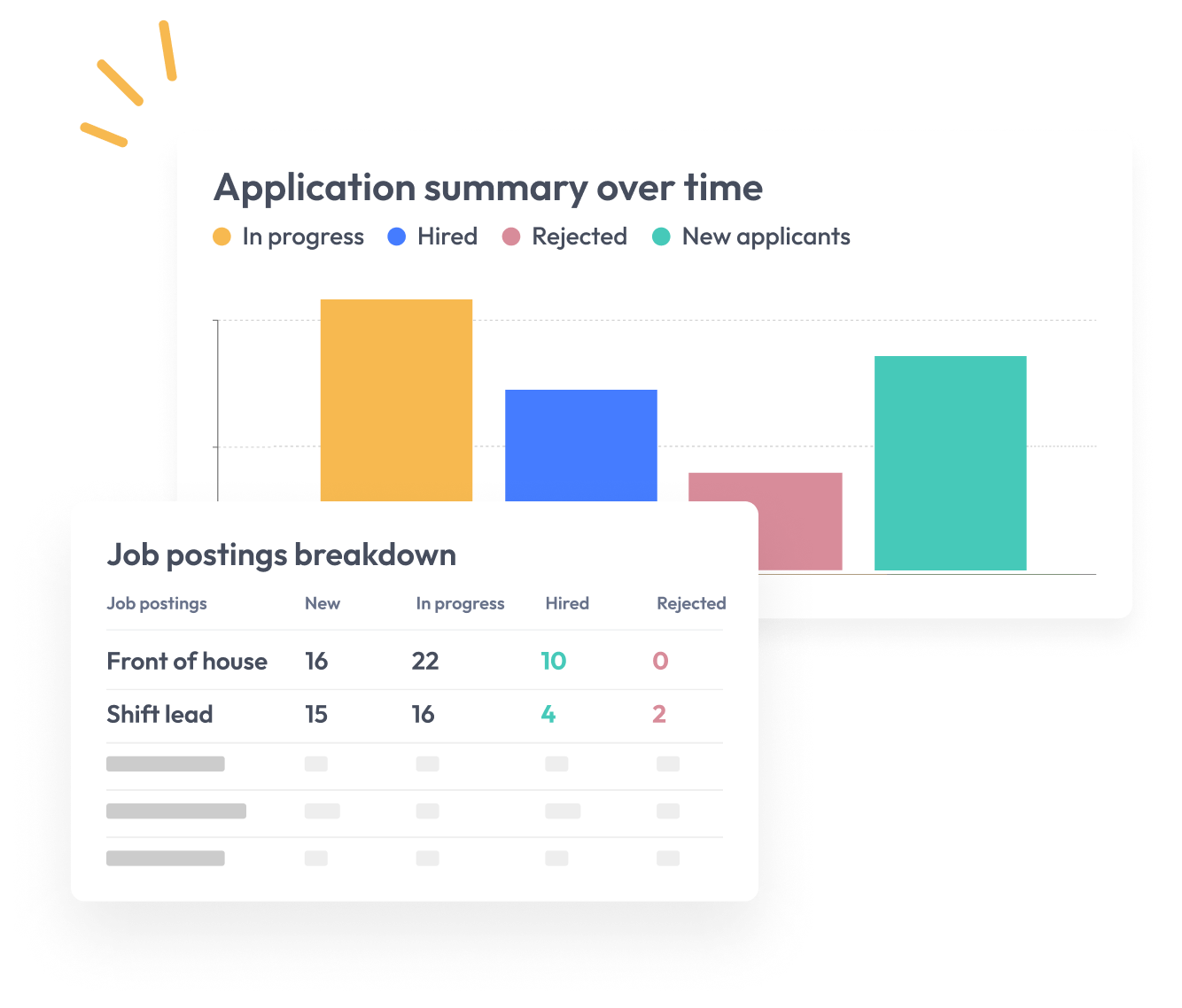 Application summary over time

In progress Hired Rejected New applicants

Job postings breakdown

| Job postings | New | In progress | Hired | Rejected |
|---|---|---|---|---|
| Front of house | 16 | 22 | 10 | 0 |
| Shift lead | 15 | 16 | 4 | 2 |